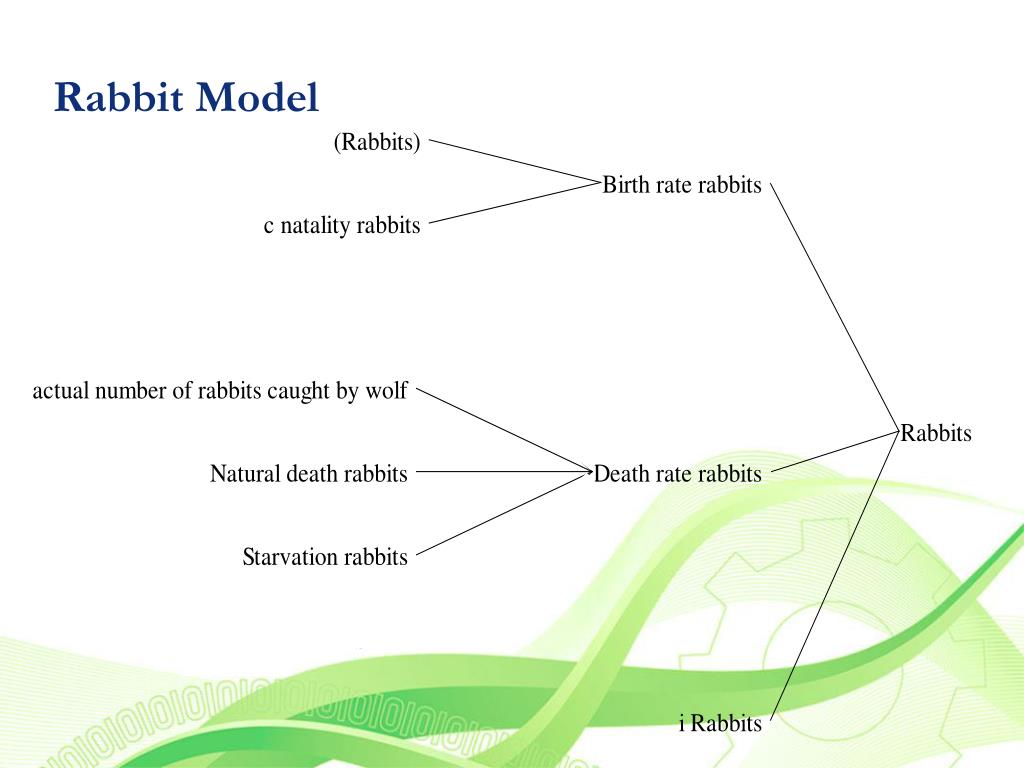 Rabbit Model

(Rabbits)

c natality rabbits

Birth rate rabbits

actual number of rabbits caught by wolf

Natural death rabbits

Starvation rabbits

Death rate rabbits

Rabbits

i Rabbits